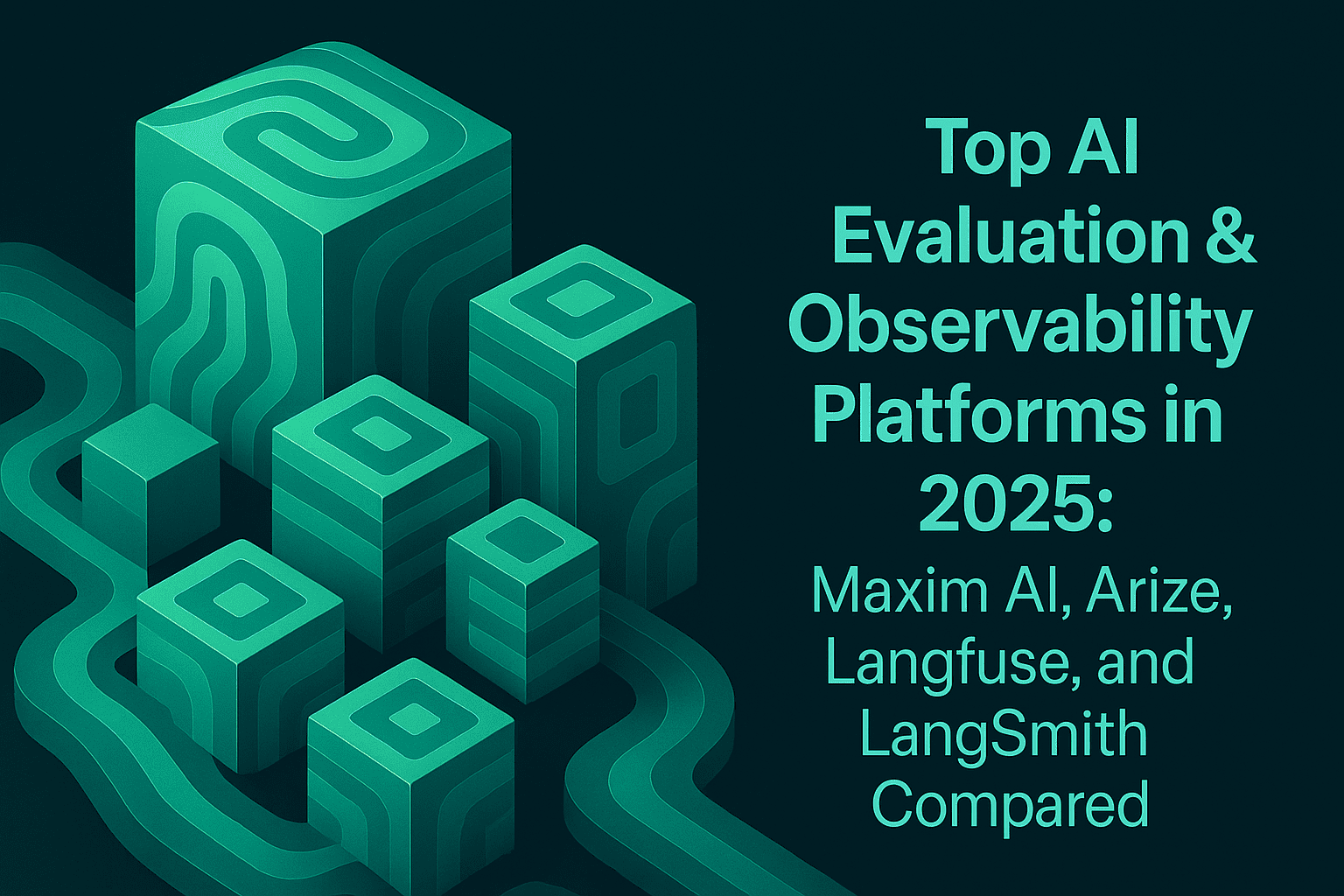 Top AI Evaluation & Observability Platforms in 2025:

Maxim AI, Arize, Langfuse, and LangSmith Compared